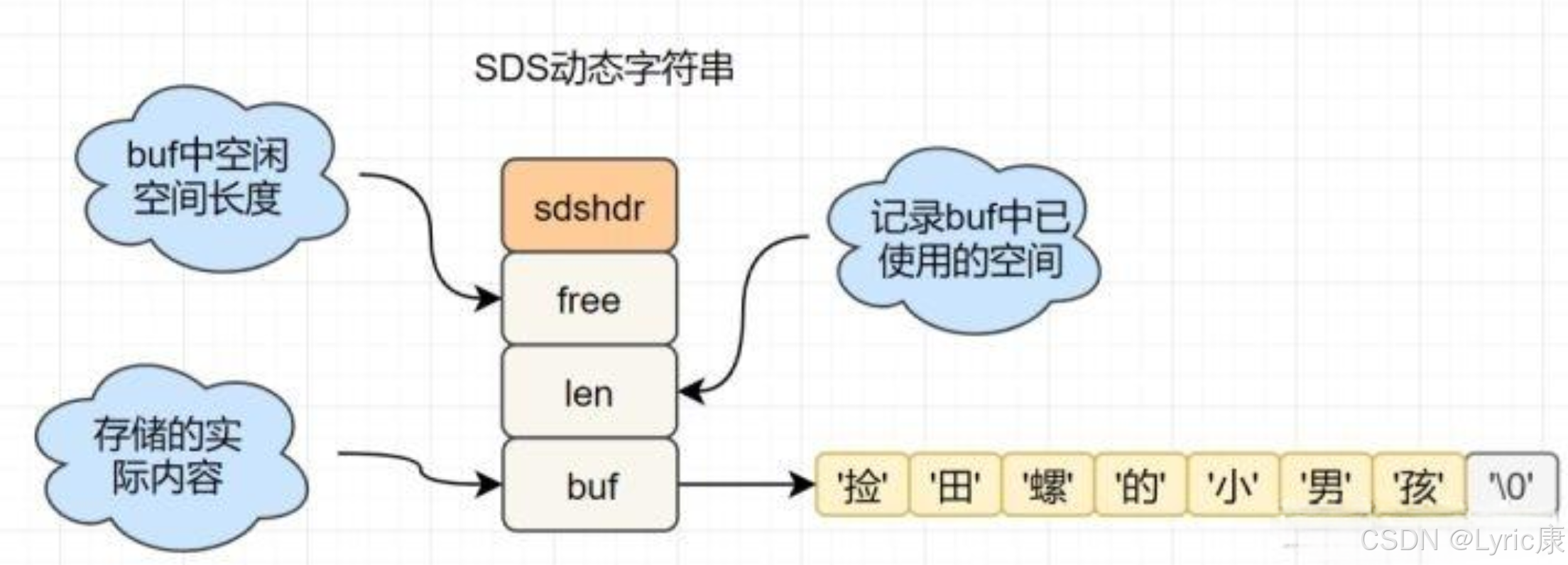 SDS动态字符串

buf中空闲空间长度

sdshdr

free

len

buf

记录buf中已使用的空间

存储的实际内容

'捡' '田' '螺' '的' '小' '男' '孩' '\0'

CSDN @Lyric康